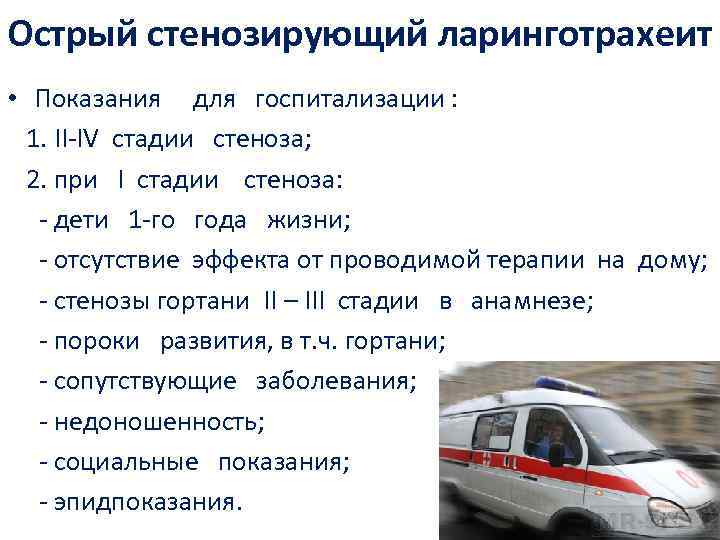 Острый стенозирующий ларинготрахеит

• Показания для госпитализации :
1. II-IV стадии стеноза;
2. при I стадии стеноза:
- дети 1-го года жизни;
- отсутствие эффекта от проводимой терапии на дому;
- стенозы гортани II – III стадии в анамнезе;
- пороки развития, в т.ч. гортани;
- сопутствующие заболевания;
- недоношенность;
- социальные показания;
- эпидпоказания.